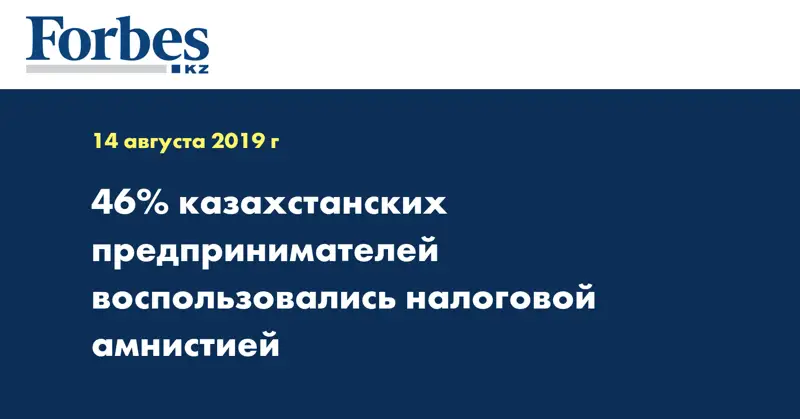 Forbes
KZ

14 августа 2019 г

46% казахстанских предпринимателей воспользовались налоговой амнистией